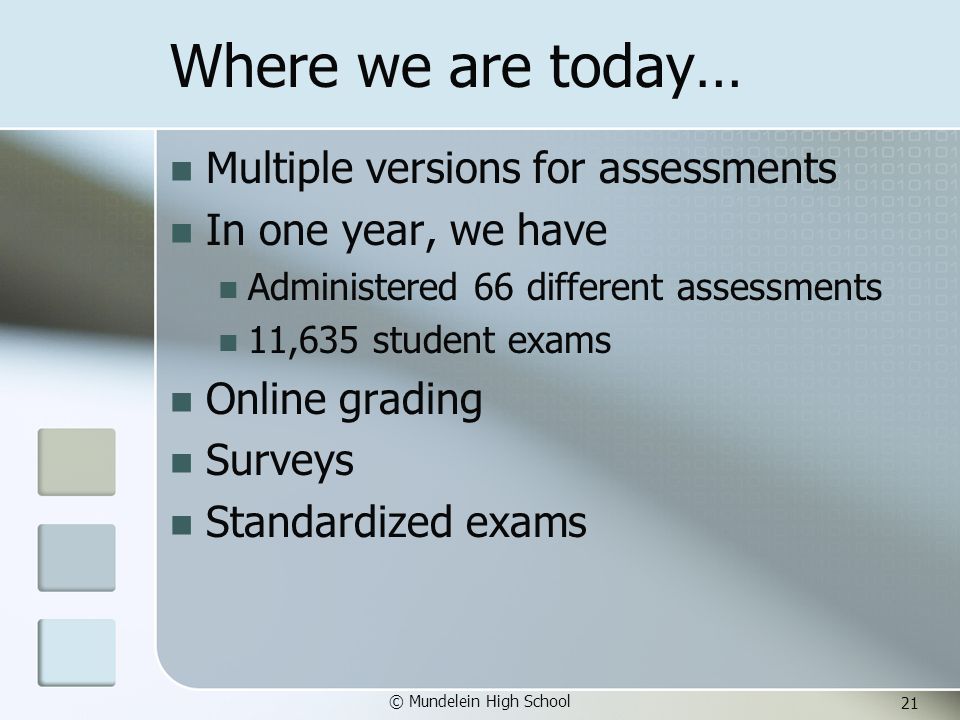 Where we are today…

- Multiple versions for assessments
- In one year, we have
  - Administered 66 different assessments
  - 11,635 student exams
- Online grading
- Surveys
- Standardized exams

© Mundelein High School

21